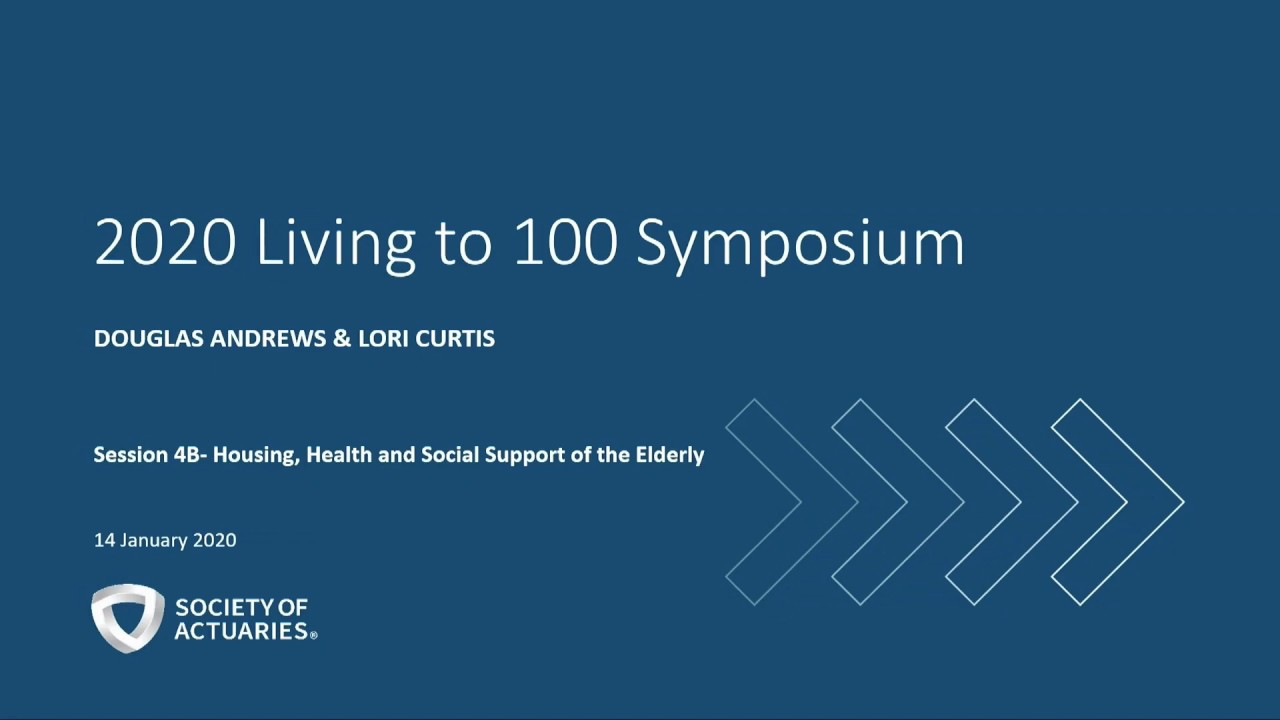 2020 Living to 100 Symposium

DOUGLAS ANDREWS & LORI CURTIS

Session 4B- Housing, Health and Social Support of the Elderly

14 January 2020

SOCIETY OF ACTUARIES®